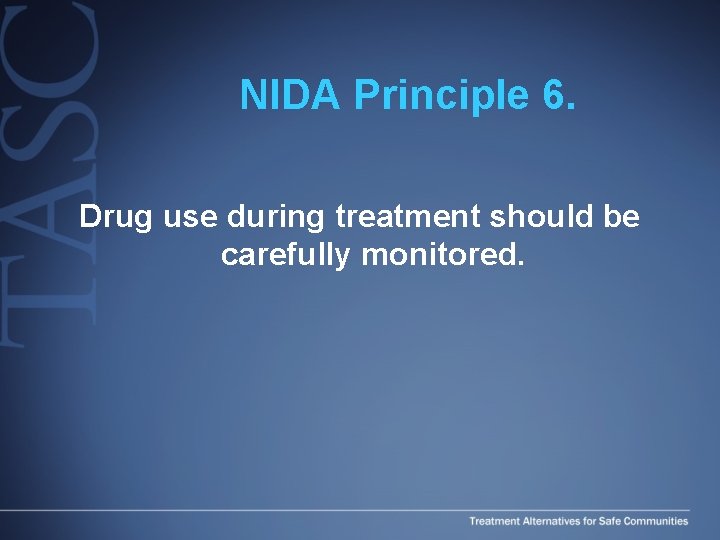 TASC

NIDA Principle 6.

Drug use during treatment should be carefully monitored.

Treatment Alternatives for Safe Communities